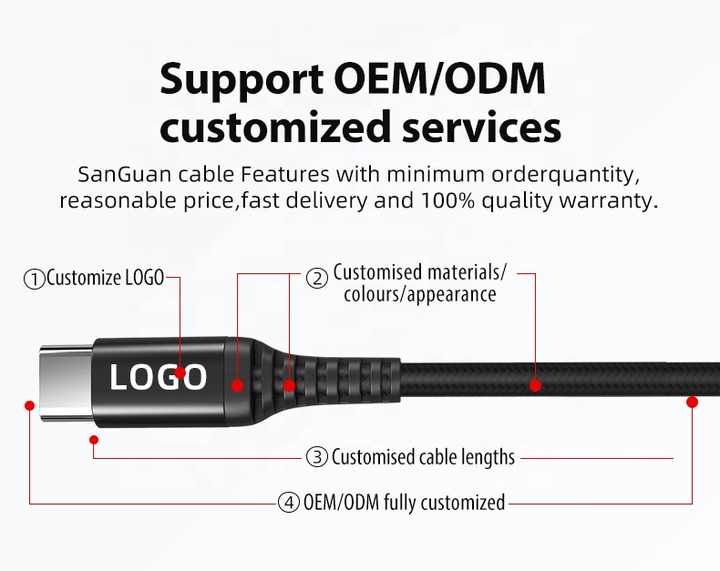 Support OEM/ODM customized services

SanGuan cable Features with minimum orderquantity, reasonable price,fast delivery and 100% quality warranty.

①Customize LOGO

② Customised materials/ colours/appearance

LOGO

③ Customised cable lengths

④ OEM/ODM fully customized